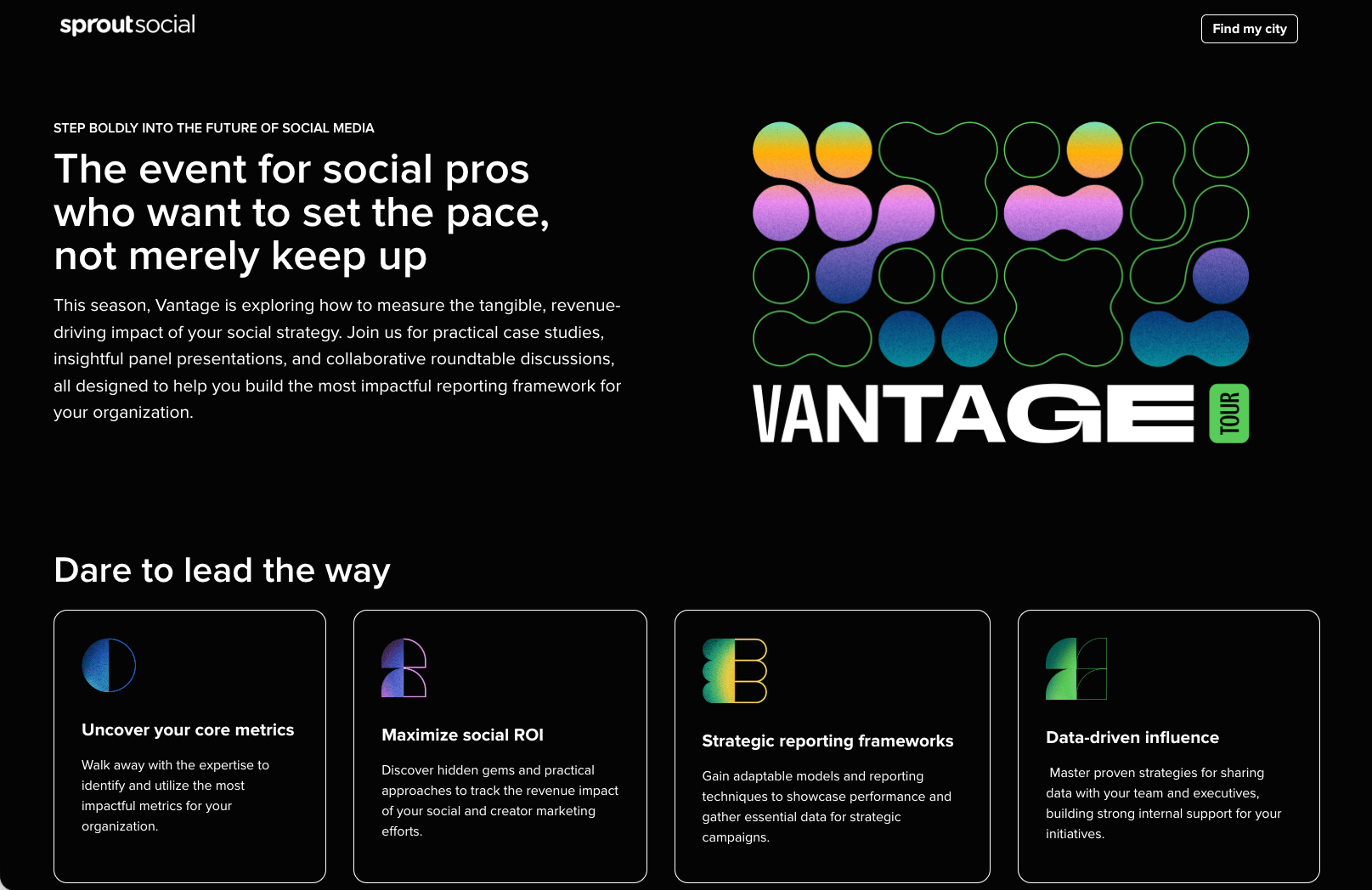 sproutsocial

Find my city

STEP BOLDLY INTO THE FUTURE OF SOCIAL MEDIA

The event for social pros who want to set the pace, not merely keep up

This season, Vantage is exploring how to measure the tangible, revenue-driving impact of your social strategy. Join us for practical case studies, insightful panel presentations, and collaborative roundtable discussions, all designed to help you build the most impactful reporting framework for your organization.

VANTAGE TOUR

Dare to lead the way

Uncover your core metrics

Walk away with the expertise to identify and utilize the most impactful metrics for your organization.

Maximize social ROI

Discover hidden gems and practical approaches to track the revenue impact of your social and creator marketing efforts.

Strategic reporting frameworks

Gain adaptable models and reporting techniques to showcase performance and gather essential data for strategic campaigns.

Data-driven influence

Master proven strategies for sharing data with your team and executives, building strong internal support for your initiatives.